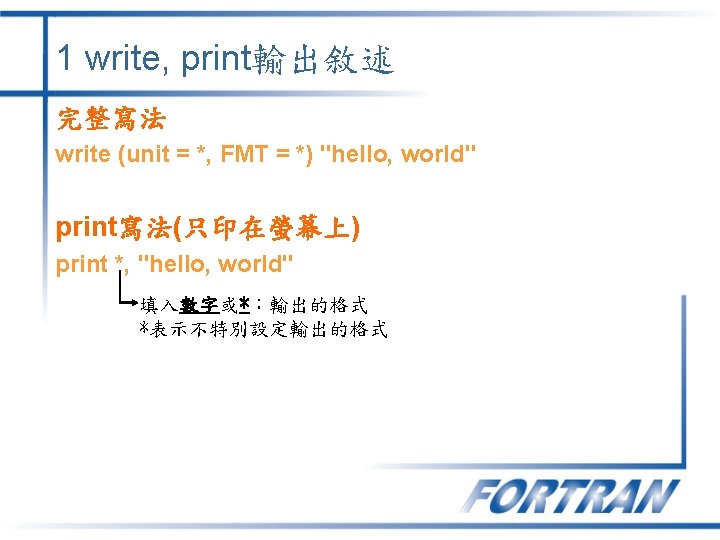 1 write, print輸出敘述

完整寫法
write (unit = *, FMT = *) "hello, world"

print寫法(只印在螢幕上)
print *, "hello, world"

填入數字或*：輸出的格式
*表示不特別設定輸出的格式

FORTRAN